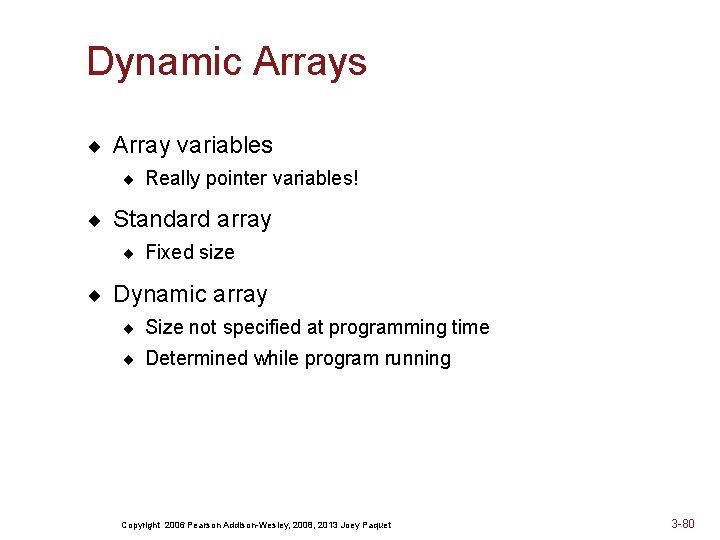 Dynamic Arrays

◆ Array variables
 ◆ Really pointer variables!

◆ Standard array
 ◆ Fixed size

◆ Dynamic array
 ◆ Size not specified at programming time
 ◆ Determined while program running

Copyright 2006 Pearson Addison-Wesley, 2008, 2013 Joey Paquet

3-80